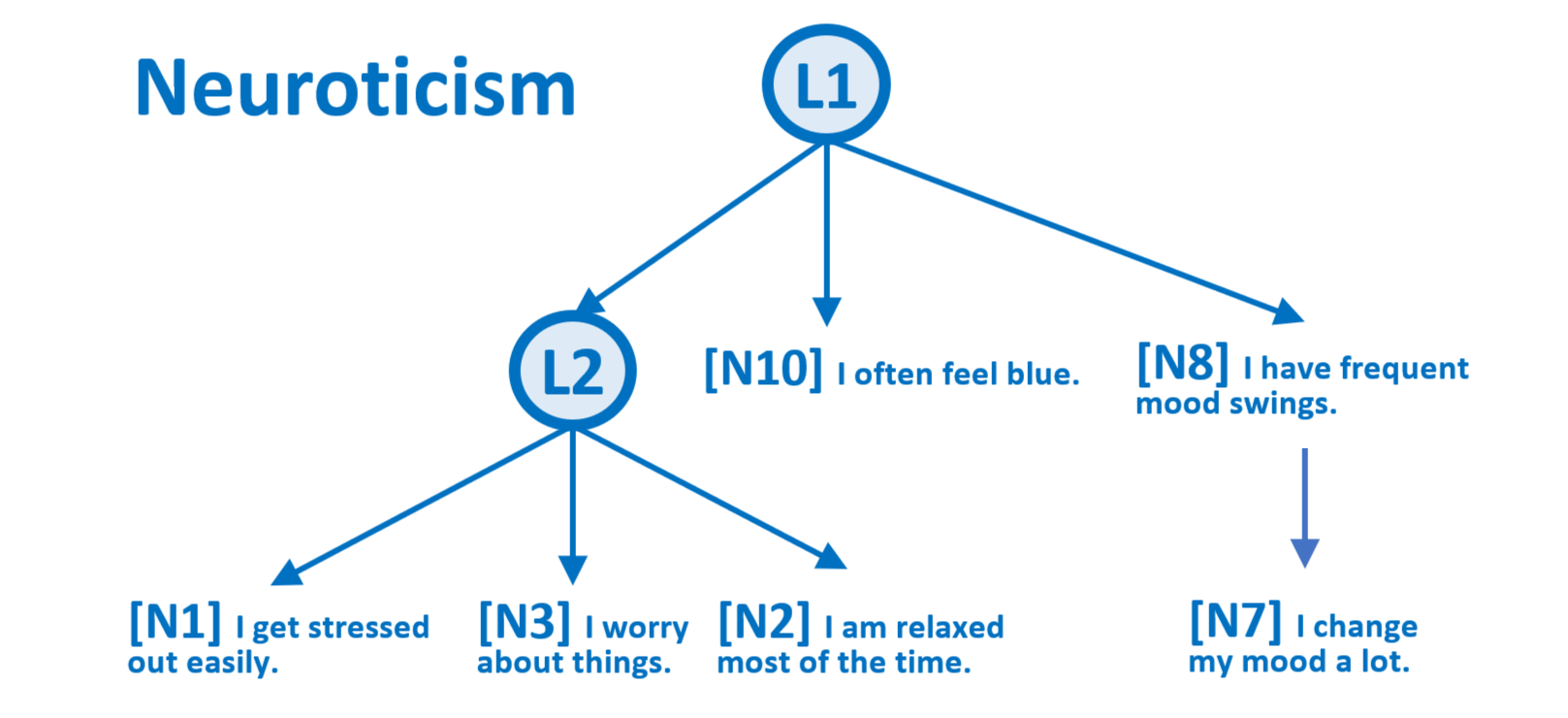 Neuroticism

L1

L2

[N10] I often feel blue.

[N8] I have frequent mood swings.

[N1] I get stressed out easily.

[N3] I worry about things.

[N2] I am relaxed most of the time.

[N7] I change my mood a lot.